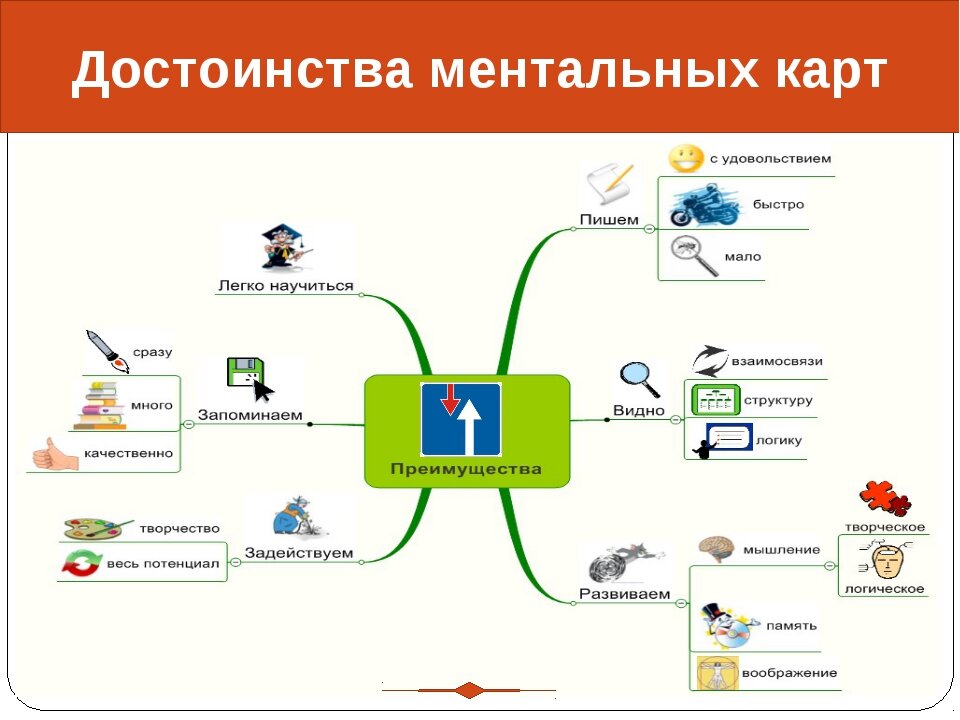 Достоинства ментальных карт

Преимущества

Легко научиться

Запоминаем
сразу
много
качественно

Задействуем
творчество
весь потенциал

Пишем
с удовольствием
быстро
мало

Видно
взаимосвязи
структуру
логику

Развиваем
мышление
творческое
логическое
память
воображение